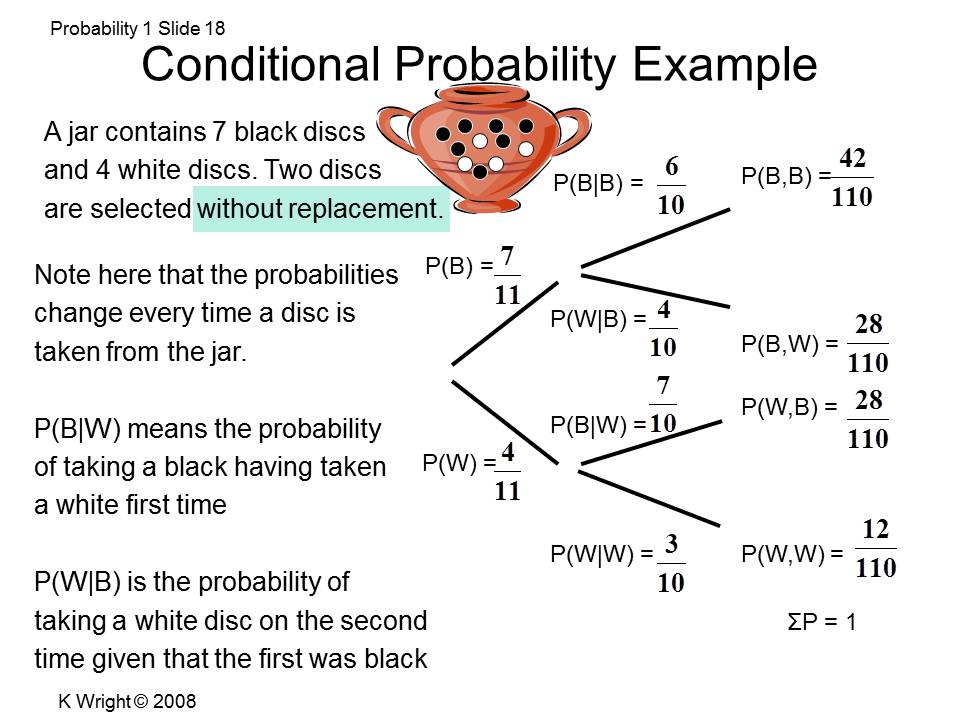 Probability 1 Slide 18

Conditional Probability Example

A jar contains 7 black discs and 4 white discs. Two discs are selected without replacement.

Note here that the probabilities change every time a disc is taken from the jar.

P(B|W) means the probability of taking a black having taken a white first time

P(W|B) is the probability of taking a white disc on the second time given that the first was black

P(B) = $\frac{7}{11}$

P(W) = $\frac{4}{11}$

P(B|B) = $\frac{6}{10}$

P(W|B) = $\frac{4}{10}$

P(B|W) = $\frac{7}{10}$

P(W|W) = $\frac{3}{10}$

P(B,B) = $\frac{42}{110}$

P(B,W) = $\frac{28}{110}$

P(W,B) = $\frac{28}{110}$

P(W,W) = $\frac{12}{110}$

ΣP = 1

K Wright © 2008